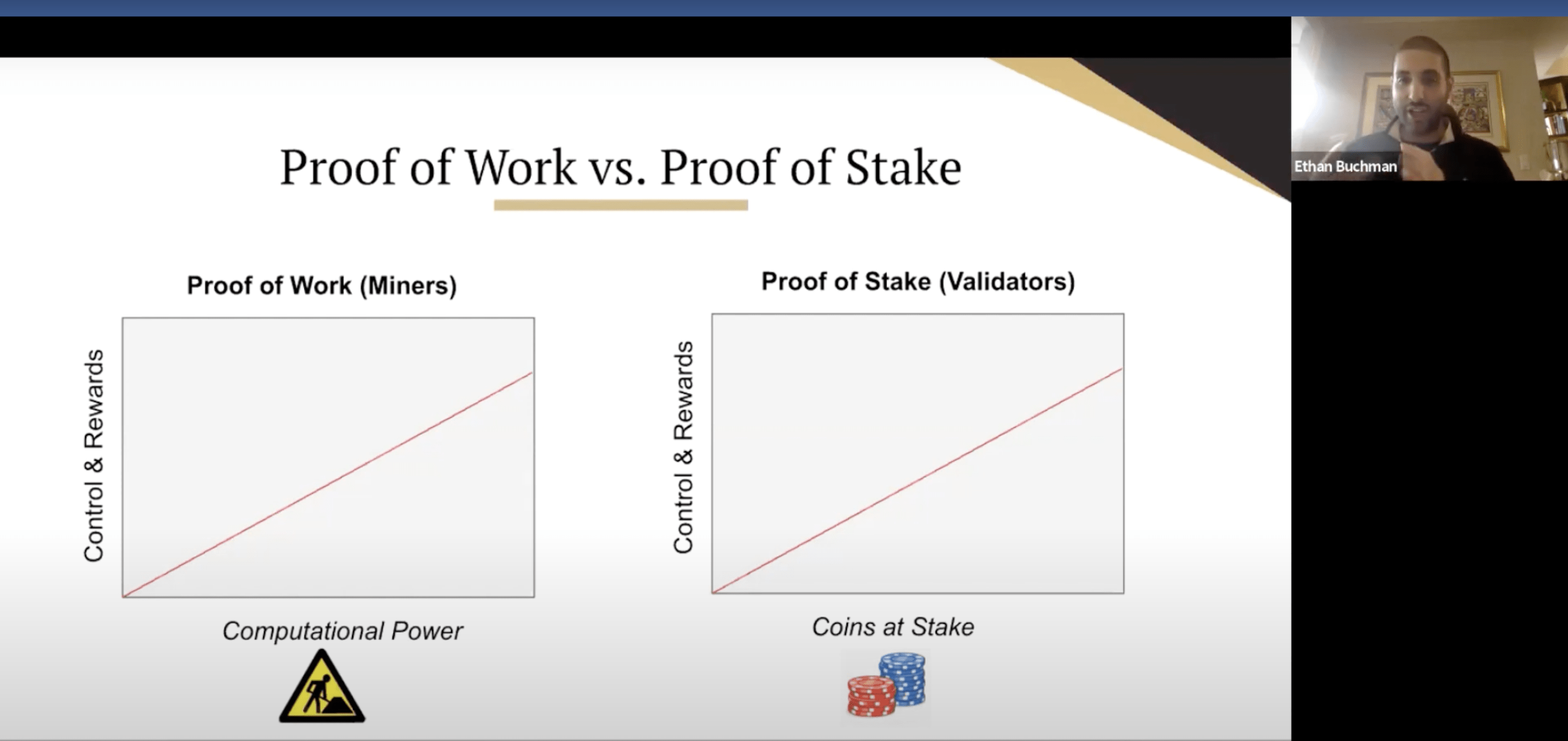 Proof of Work vs. Proof of Stake

Proof of Work (Miners)

Control & Rewards

Computational Power

Proof of Stake (Validators)

Control & Rewards

Coins at Stake

Ethan Buchman